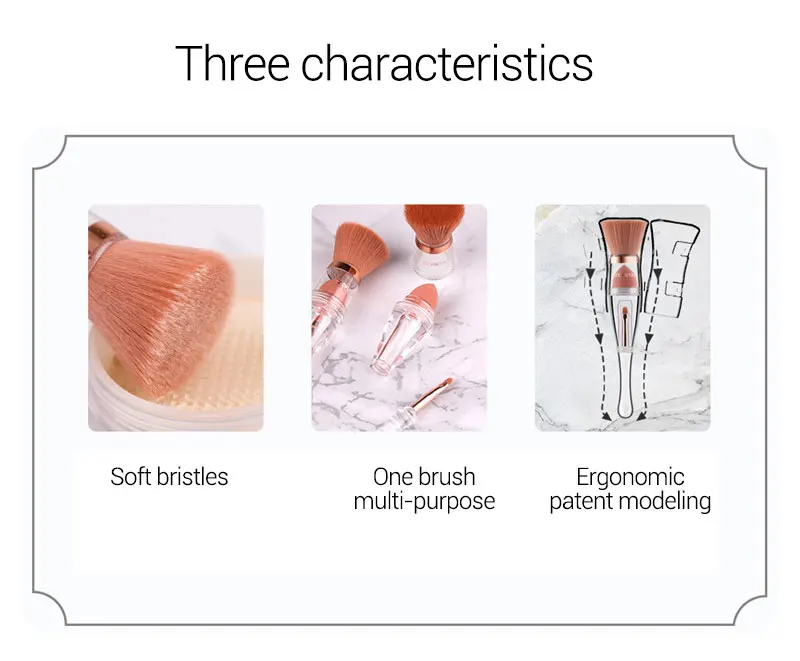 Three characteristics

Soft bristles

One brush multi-purpose

Ergonomic patent modeling